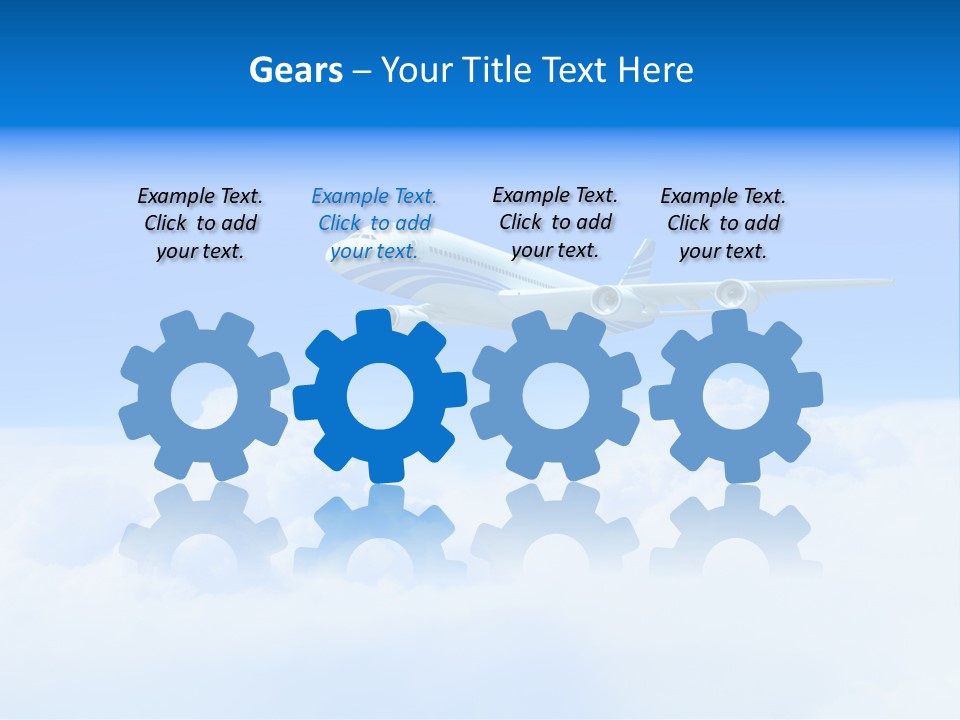 Gears – Your Title Text Here

Example Text. Click to add your text.

Example Text. Click to add your text.

Example Text. Click to add your text.

Example Text. Click to add your text.